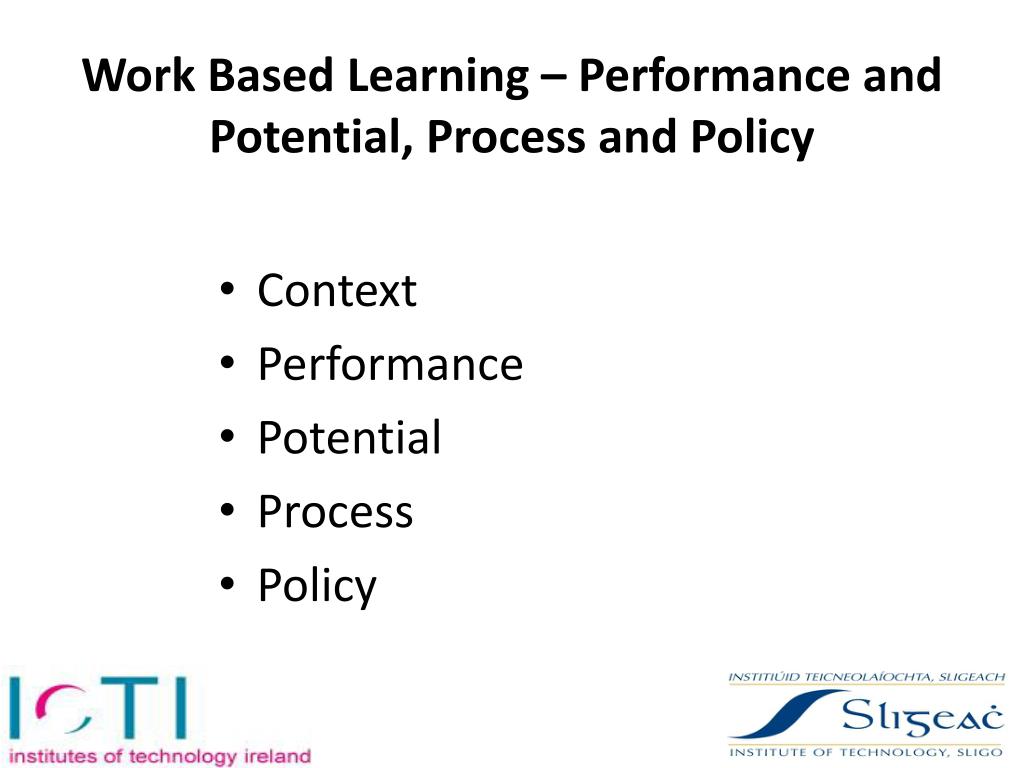 Work Based Learning – Performance and Potential, Process and Policy

• Context
• Performance
• Potential
• Process
• Policy

IOTI
institutes of technology ireland

INSTITIÚID TEICNEOLAÍOCHTA, SLIGEACH
Sligeaċ
INSTITUTE OF TECHNOLOGY, SLIGO